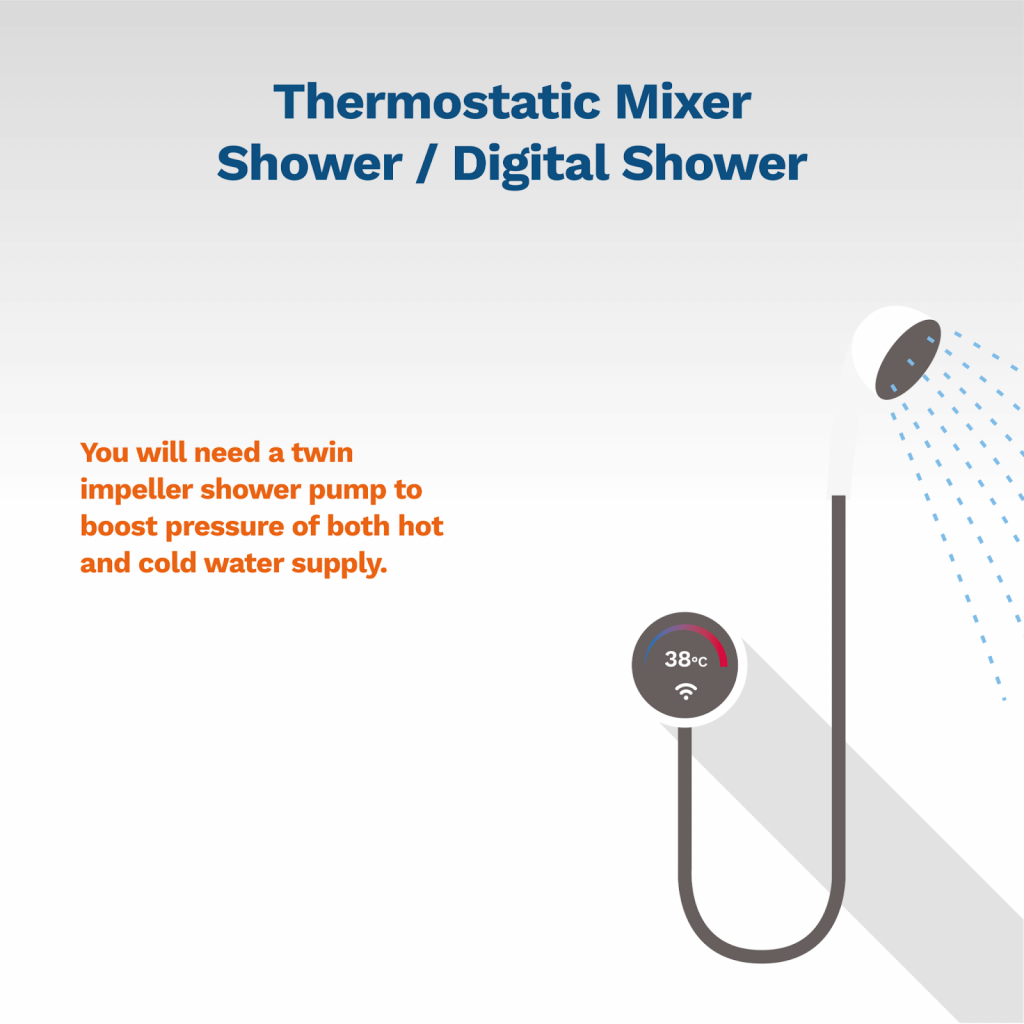 Thermostatic Mixer Shower / Digital Shower

You will need a twin impeller shower pump to boost pressure of both hot and cold water supply.

38°C